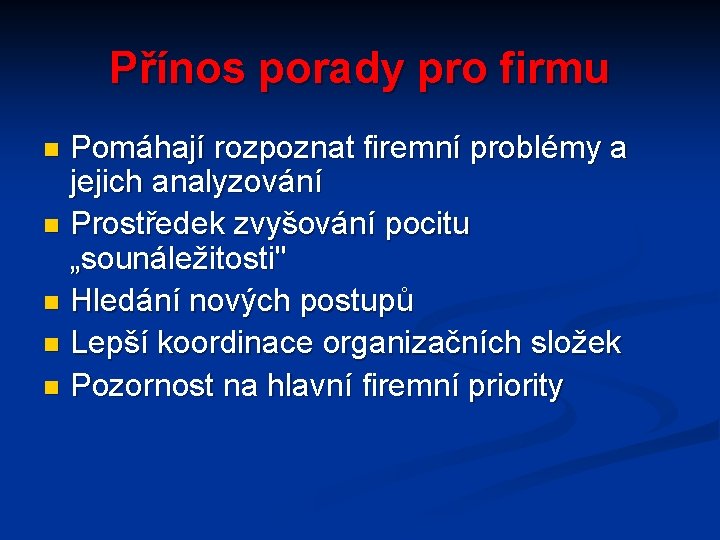 Přínos porady pro firmu

- Pomáhají rozpoznat firemní problémy a jejich analyzování
- Prostředek zvyšování pocitu „sounáležitosti"
- Hledání nových postupů
- Lepší koordinace organizačních složek
- Pozornost na hlavní firemní priority